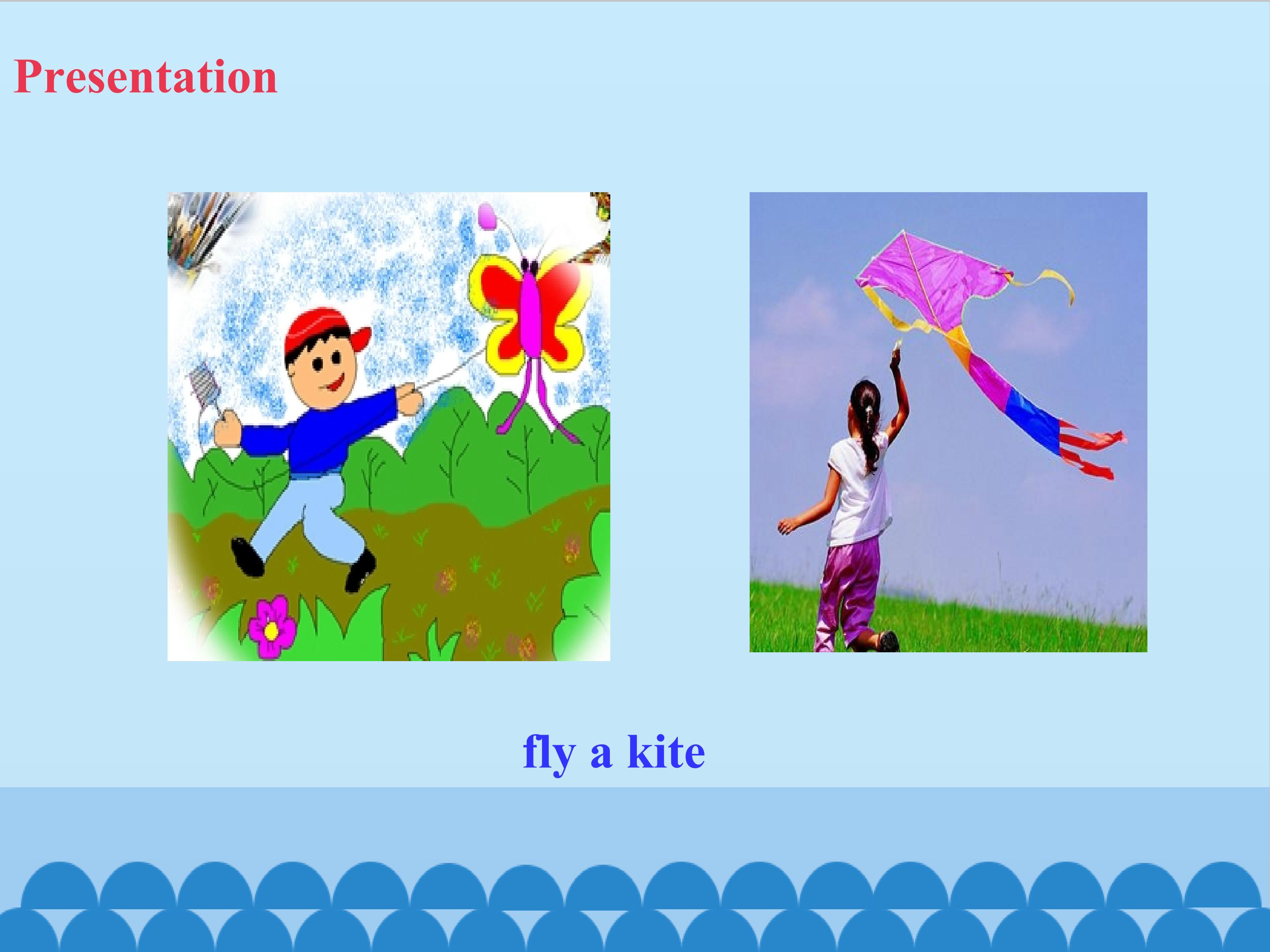 Presentation

fly a kite